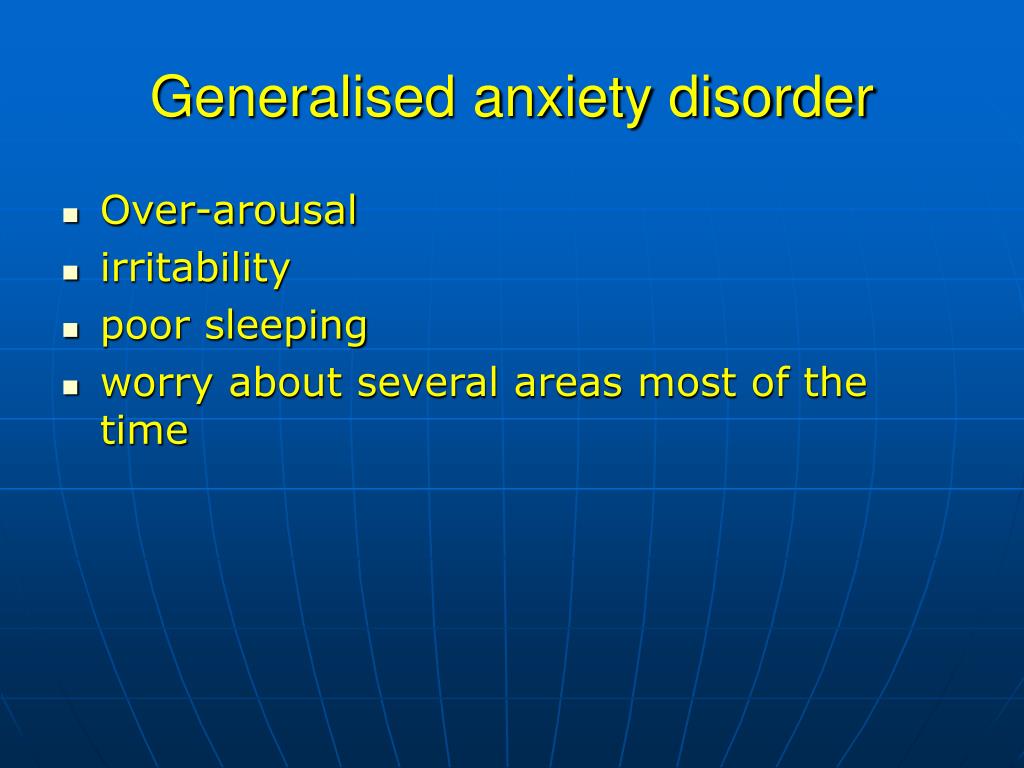 Generalised anxiety disorder

- Over-arousal
- irritability
- poor sleeping
- worry about several areas most of the time